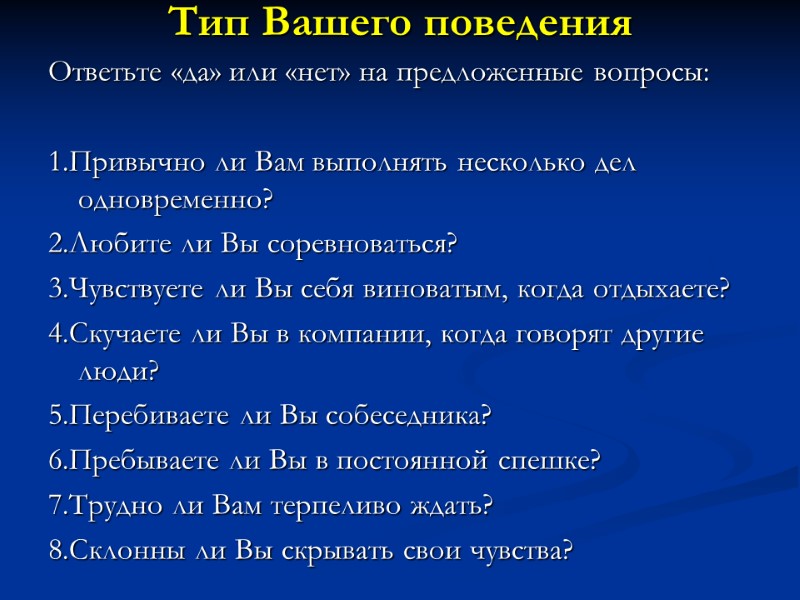 Тип Вашего поведения

Ответьте «да» или «нет» на предложенные вопросы:

1.Привычно ли Вам выполнять несколько дел одновременно?

2.Любите ли Вы соревноваться?

3.Чувствуете ли Вы себя виноватым, когда отдыхаете?

4.Скучаете ли Вы в компании, когда говорят другие люди?

5.Перебиваете ли Вы собеседника?

6.Пребываете ли Вы в постоянной спешке?

7.Трудно ли Вам терпеливо ждать?

8.Склонны ли Вы скрывать свои чувства?